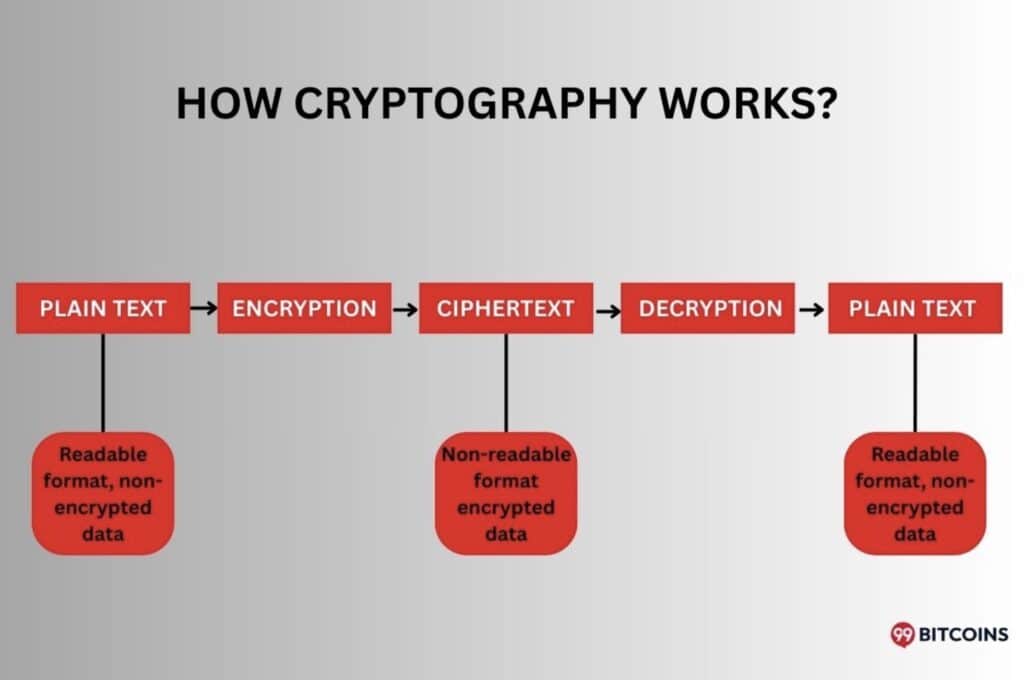 HOW CRYPTOGRAPHY WORKS?

PLAIN TEXT → ENCRYPTION → CIPHERTEXT → DECRYPTION → PLAIN TEXT

Readable format, non-encrypted data

Non-readable format encrypted data

Readable format, non-encrypted data

99 BITCOINS